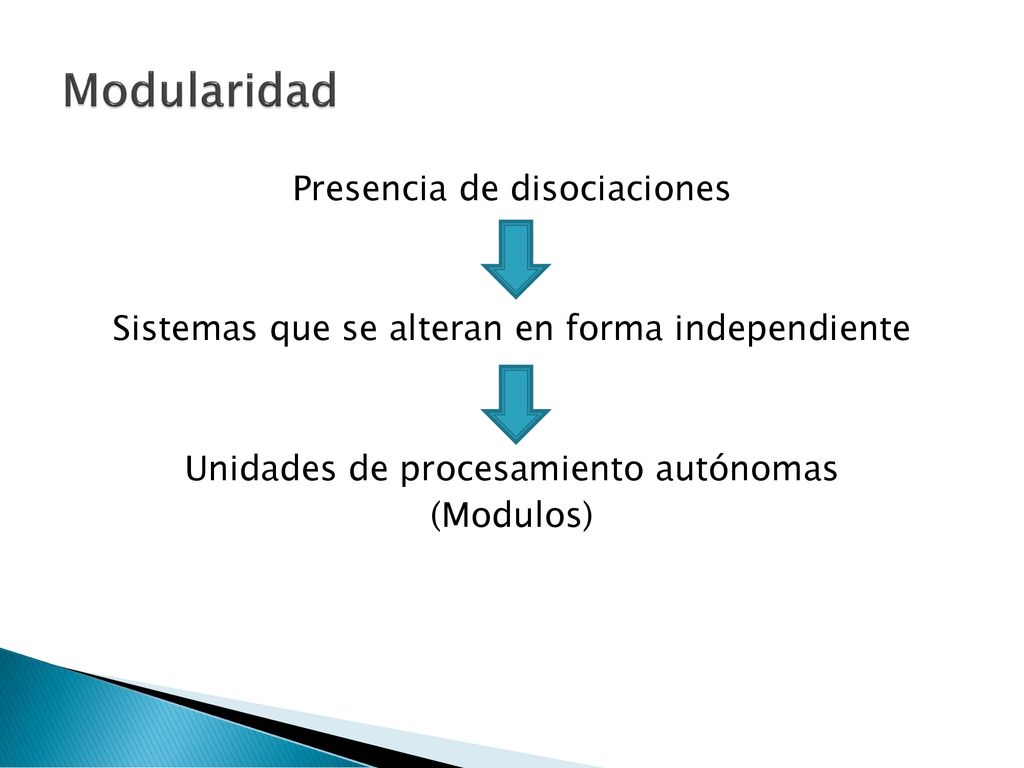 Modularidad

Presencia de disociaciones

Sistemas que se alteran en forma independiente

Unidades de procesamiento autónomas
(Modulos)